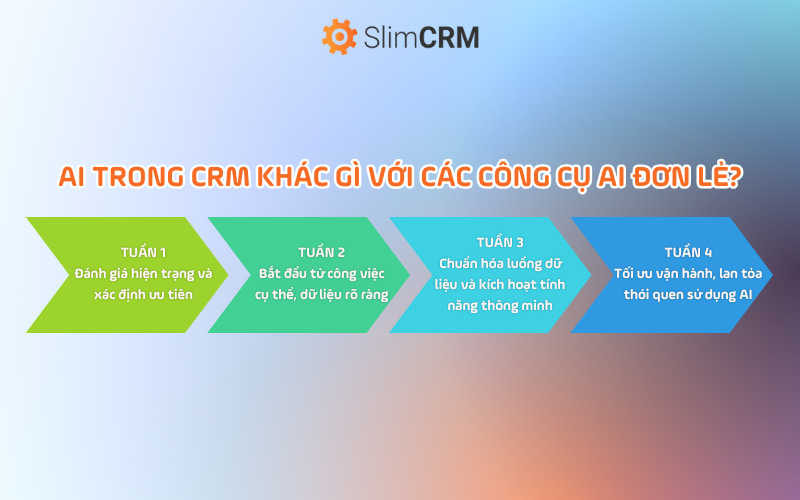 SlimCRM

AI TRONG CRM KHÁC GÌ VỚI CÁC CÔNG CỤ AI ĐƠN LẺ?

TUẦN 1
Đánh giá hiện trạng và xác định ưu tiên

TUẦN 2
Bắt đầu từ công việc cụ thể, dữ liệu rõ ràng

TUẦN 3
Chuẩn hóa luồng dữ liệu và kích hoạt tính năng thông minh

TUẦN 4
Tối ưu vận hành, lan tỏa thói quen sử dụng AI